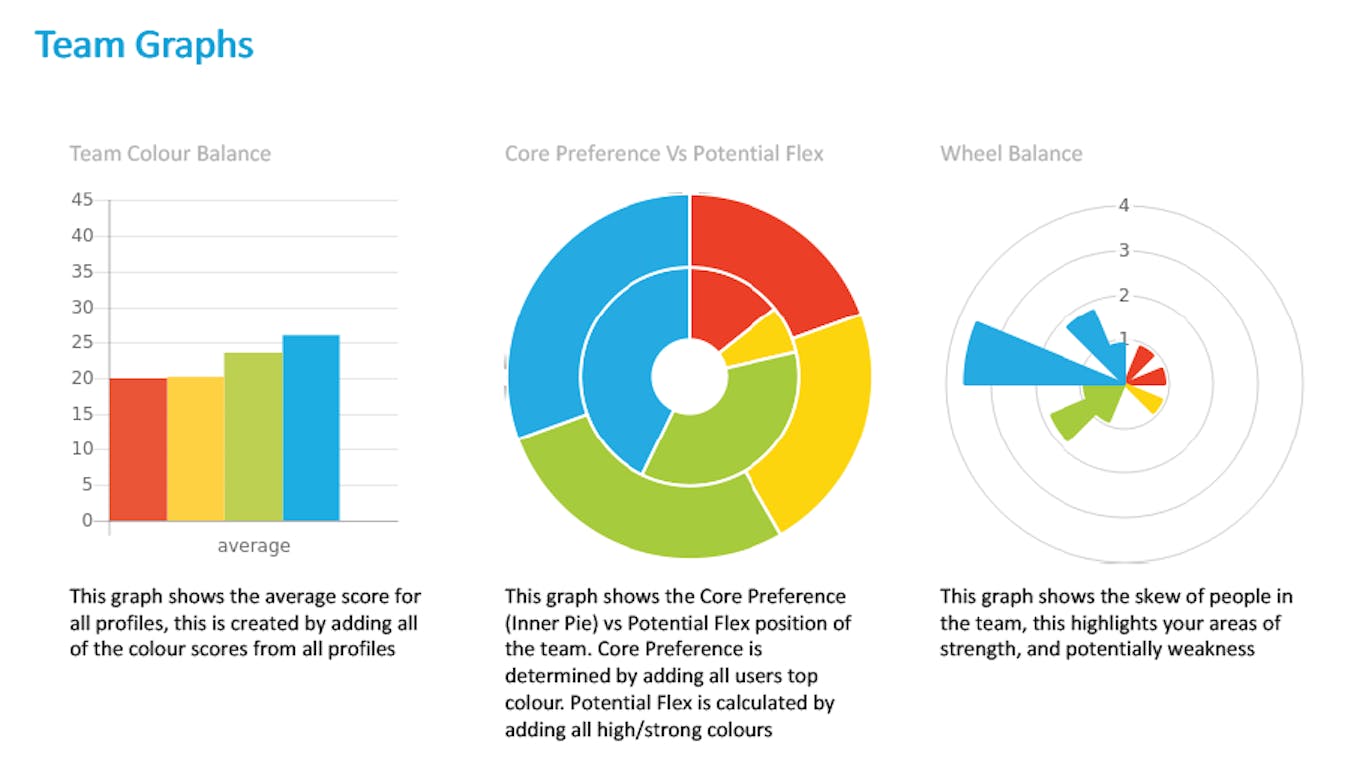 Team Graphs

Team Colour Balance

45
40
35
30
25
20
15
10
5
0
average

This graph shows the average score for all profiles, this is created by adding all of the colour scores from all profiles

Core Preference Vs Potential Flex

This graph shows the Core Preference (Inner Pie) vs Potential Flex position of the team. Core Preference is determined by adding all users top colour. Potential Flex is calculated by adding all high/strong colours

Wheel Balance

4
3
2
1

This graph shows the skew of people in the team, this highlights your areas of strength, and potentially weakness